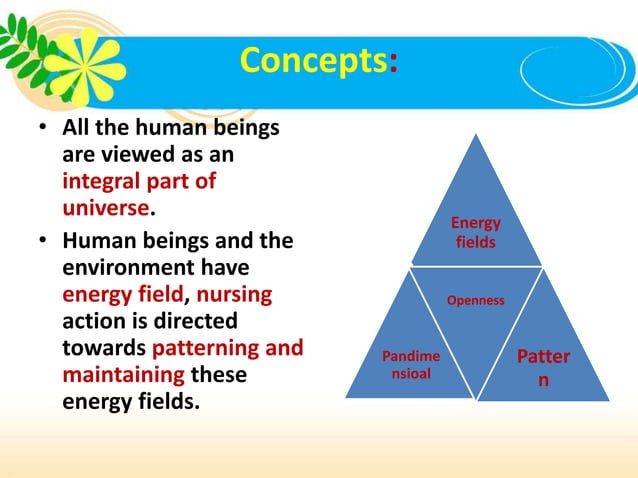 Concepts:

• All the human beings are viewed as an integral part of universe.

• Human beings and the environment have energy field, nursing action is directed towards patterning and maintaining these energy fields.

Energy fields

Openness

Pandime nsioal

Patter n